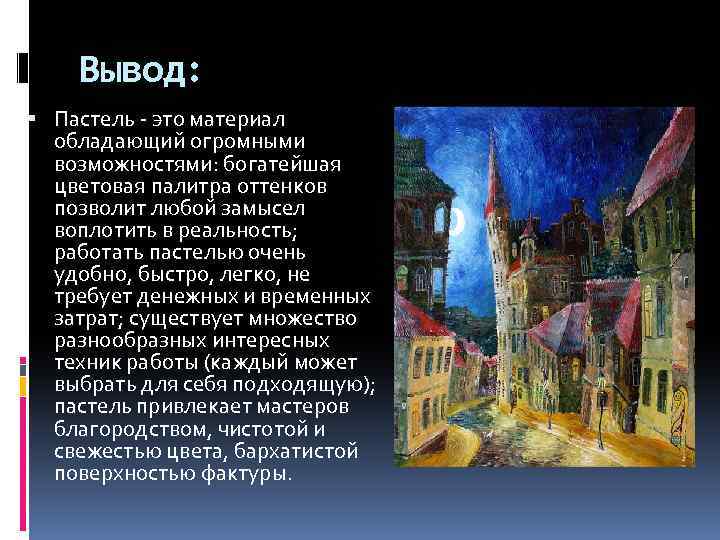 Вывод:

Пастель - это материал обладающий огромными возможностями: богатейшая цветовая палитра оттенков позволит любой замысел воплотить в реальность; работать пастелью очень удобно, быстро, легко, не требует денежных и временных затрат; существует множество разнообразных интересных техник работы (каждый может выбрать для себя подходящую); пастель привлекает мастеров благородством, чистотой и свежестью цвета, бархатистой поверхностью фактуры.